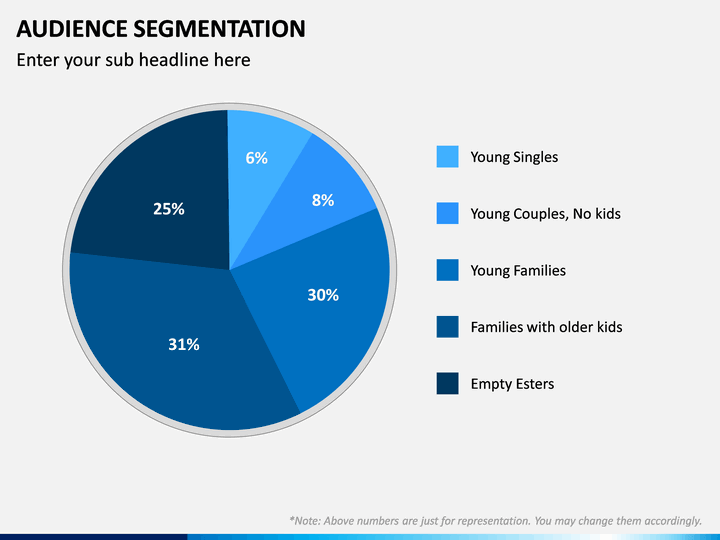 AUDIENCE SEGMENTATION
Enter your sub headline here

6%
8%
30%
31%
25%

Young Singles
Young Couples, No kids
Young Families
Families with older kids
Empty Esters

*Note: Above numbers are just for representation. You may change them accordingly.